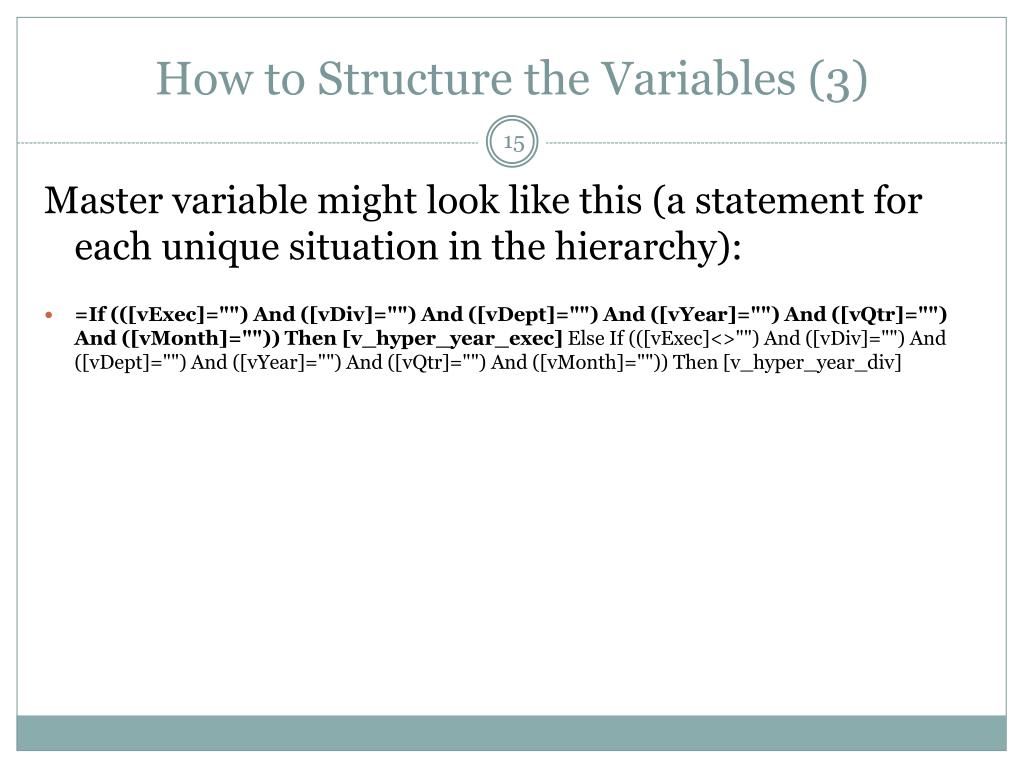 How to Structure the Variables (3)

15

Master variable might look like this (a statement for each unique situation in the hierarchy):

• =If (([vExec]="") And ([vDiv]="") And ([vDept]="") And ([vYear]="") And ([vQtr]="") And ([vMonth]="")) Then [v_hyper_year_exec] Else If (([vExec]<>"") And ([vDiv]="") And ([vDept]="") And ([vYear]="") And ([vQtr]="") And ([vMonth]="")) Then [v_hyper_year_div]